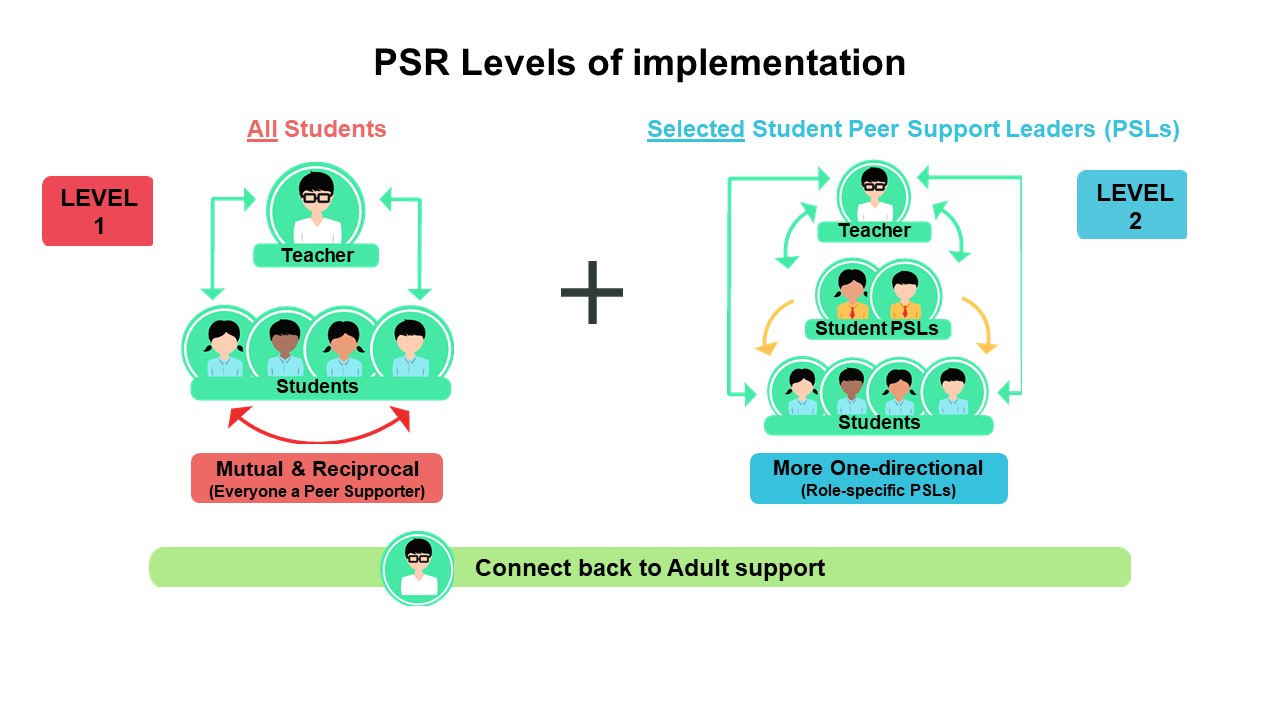 PSR Levels of implementation

All Students

LEVEL 1

Teacher

Students

Mutual & Reciprocal
(Everyone a Peer Supporter)

+

Selected Student Peer Support Leaders (PSLs)

LEVEL 2

Teacher

Student PSLs

Students

More One-directional
(Role-specific PSLs)

Connect back to Adult support